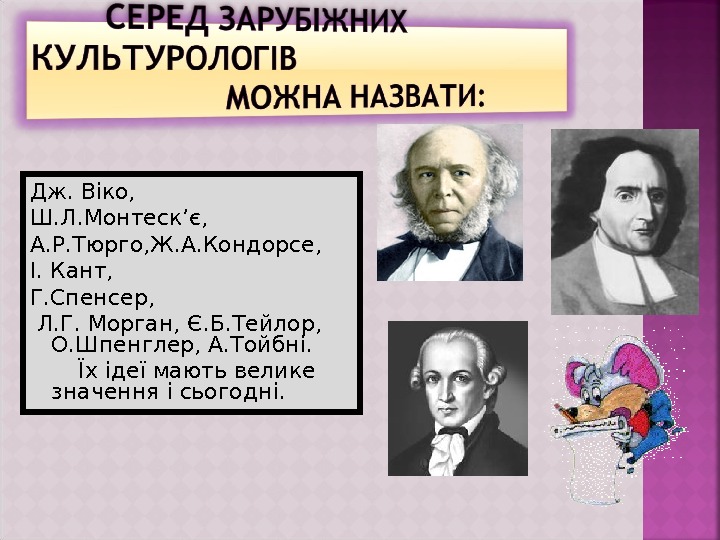 СЕРЕД ЗАРУБІЖНИХ КУЛЬТУРОЛОГІВ МОЖНА НАЗВАТИ:

Дж. Віко,
Ш.Л.Монтеск’є,
А.Р.Тюрго,Ж.А.Кондорсе,
І. Кант,
Г.Спенсер,
Л.Г. Морган, Є.Б.Тейлор, О.Шпенглер, А.Тойбні.
Їх ідеї мають велике значення і сьогодні.